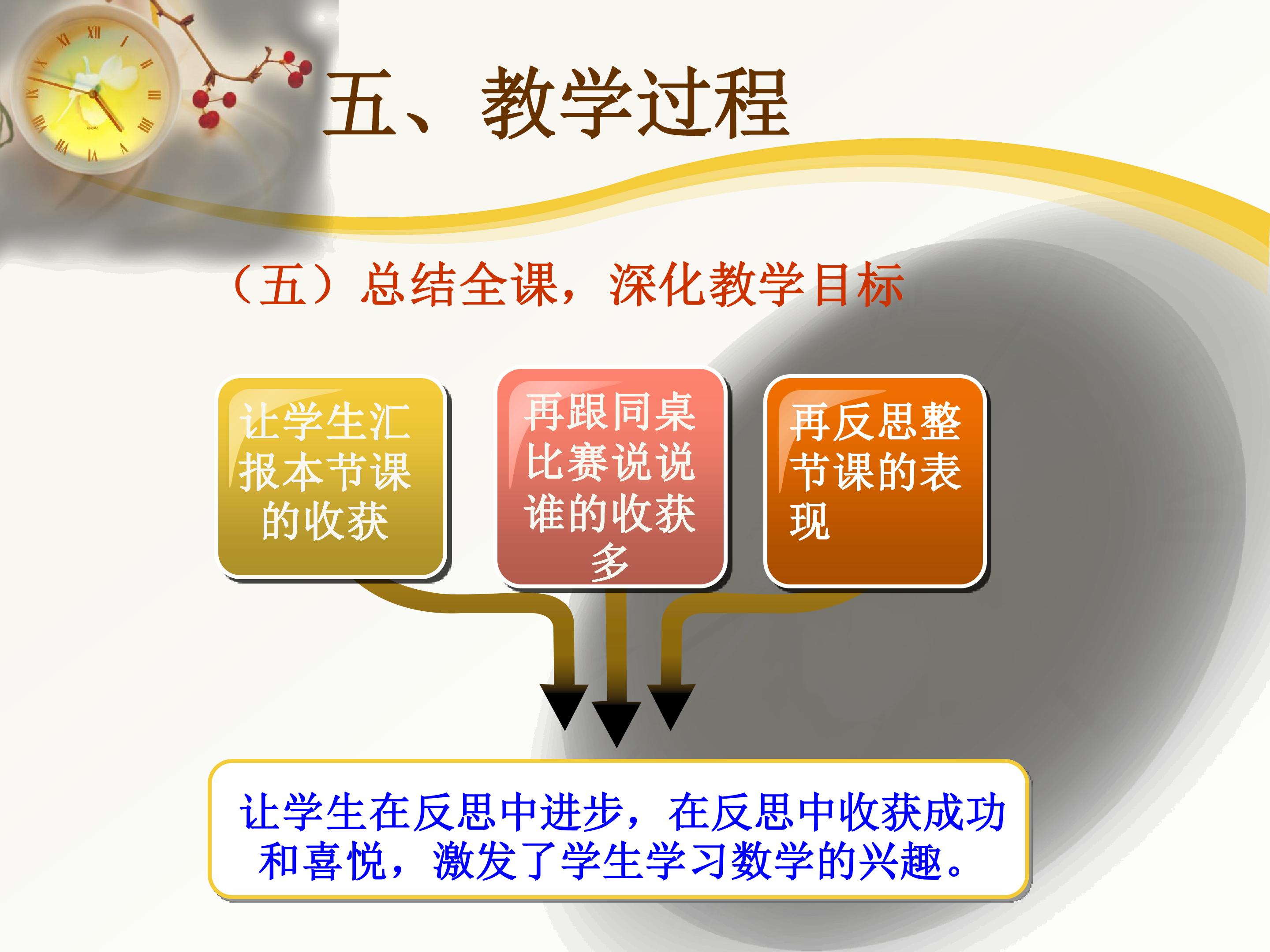 五、教学过程

（五）总结全课，深化教学目标

让学生汇报本节课的收获

再跟同桌比赛说说谁的收获多

再反思整节课的表现

让学生在反思中进步，在反思中收获成功和喜悦，激发了学生学习数学的兴趣。